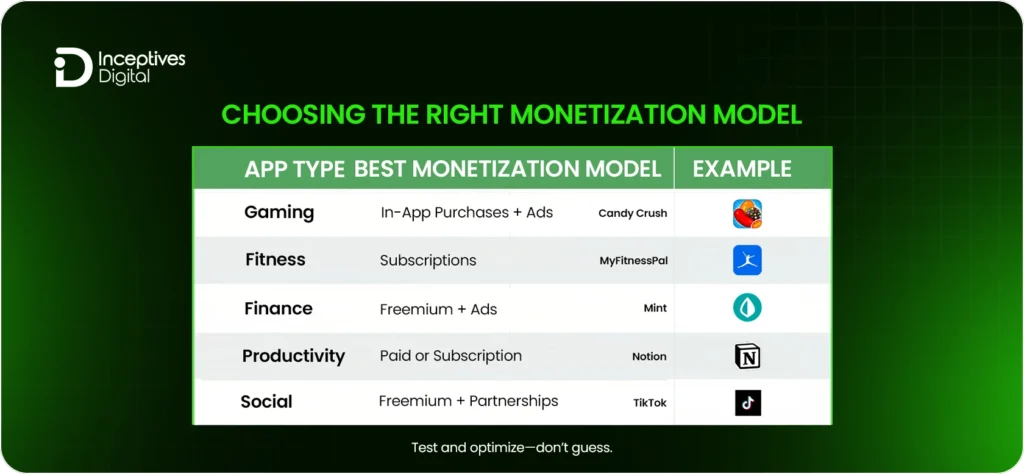 Inceptives Digital

CHOOSING THE RIGHT MONETIZATION MODEL

| APP TYPE | BEST MONETIZATION MODEL | EXAMPLE |
|---|---|---|
| Gaming | In-App Purchases + Ads | Candy Crush |
| Fitness | Subscriptions | MyFitnessPal |
| Finance | Freemium + Ads | Mint |
| Productivity | Paid or Subscription | Notion |
| Social | Freemium + Partnerships | TikTok |

Test and optimize—don't guess.